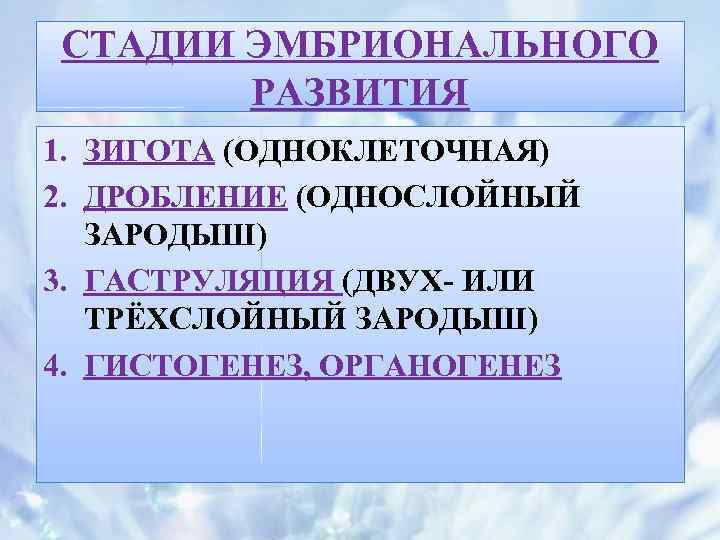 СТАДИИ ЭМБРИОНАЛЬНОГО РАЗВИТИЯ

1. ЗИГОТА (ОДНОКЛЕТОЧНАЯ)
2. ДРОБЛЕНИЕ (ОДНОСЛОЙНЫЙ ЗАРОДЫШ)
3. ГАСТРУЛЯЦИЯ (ДВУХ- ИЛИ ТРЁХСЛОЙНЫЙ ЗАРОДЫШ)
4. ГИСТОГЕНЕЗ, ОРГАНОГЕНЕЗ